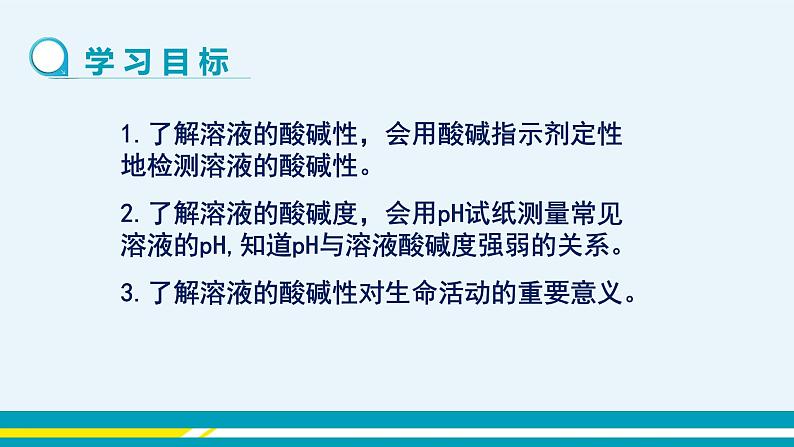 学习目标

1. 了解溶液的酸碱性，会用酸碱指示剂定性地检测溶液的酸碱性。

2. 了解溶液的酸碱度，会用pH试纸测量常见溶液的pH，知道pH与溶液酸碱度强弱的关系。

3. 了解溶液的酸碱性对生命活动的重要意义。